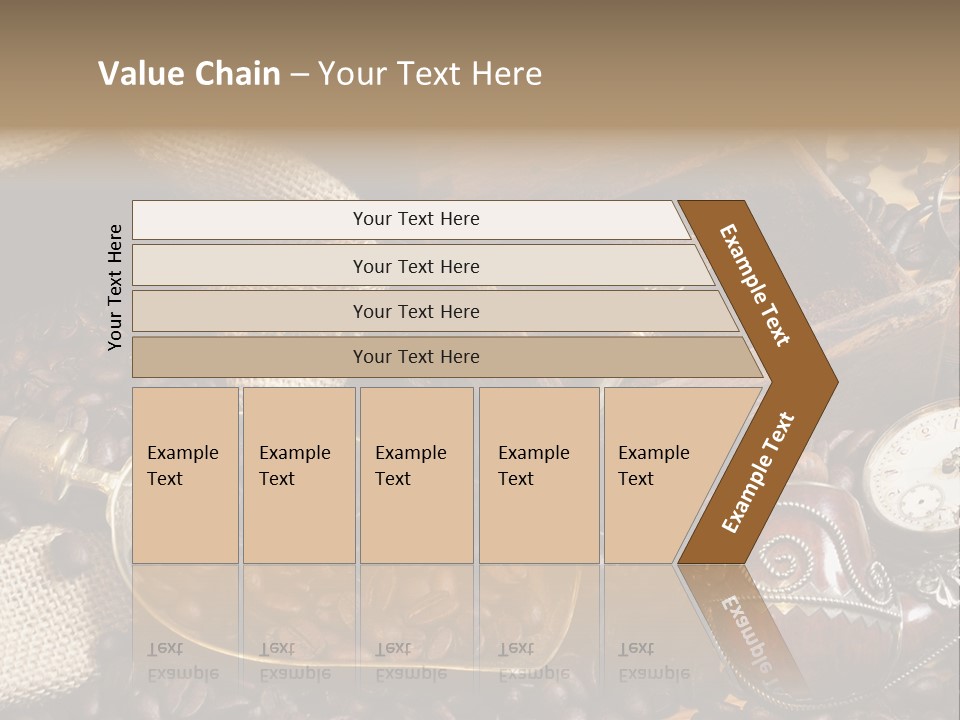 Value Chain – Your Text Here

Your Text Here

Your Text Here

Your Text Here

Your Text Here

Your Text Here

Example Text

Example Text

Example Text

Example Text

Example Text

Example Text

Example Text